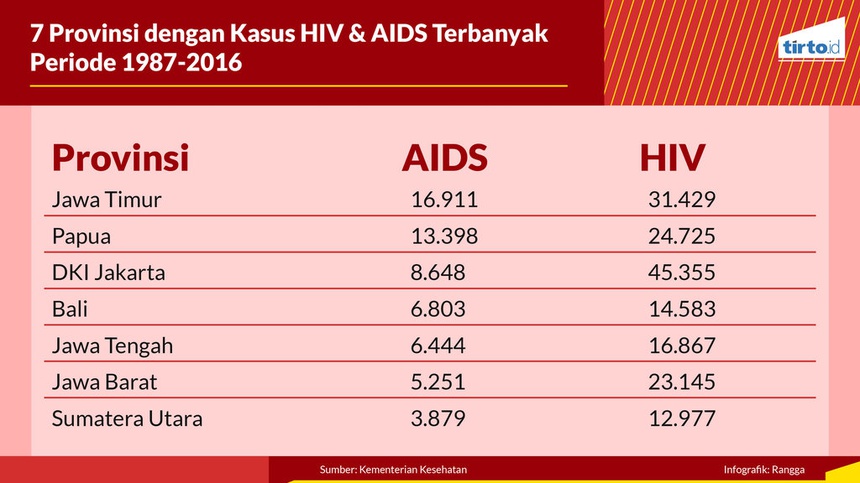 7 Provinsi dengan Kasus HIV & AIDS Terbanyak Periode 1987-2016

tirto.id

| Provinsi | AIDS | HIV |
|---|---|---|
| Jawa Timur | 16.911 | 31.429 |
| Papua | 13.398 | 24.725 |
| DKI Jakarta | 8.648 | 45.355 |
| Bali | 6.803 | 14.583 |
| Jawa Tengah | 6.444 | 16.867 |
| Jawa Barat | 5.251 | 23.145 |
| Sumatera Utara | 3.879 | 12.977 |

Sumber: Kementerian Kesehatan

Infografik: Rangga